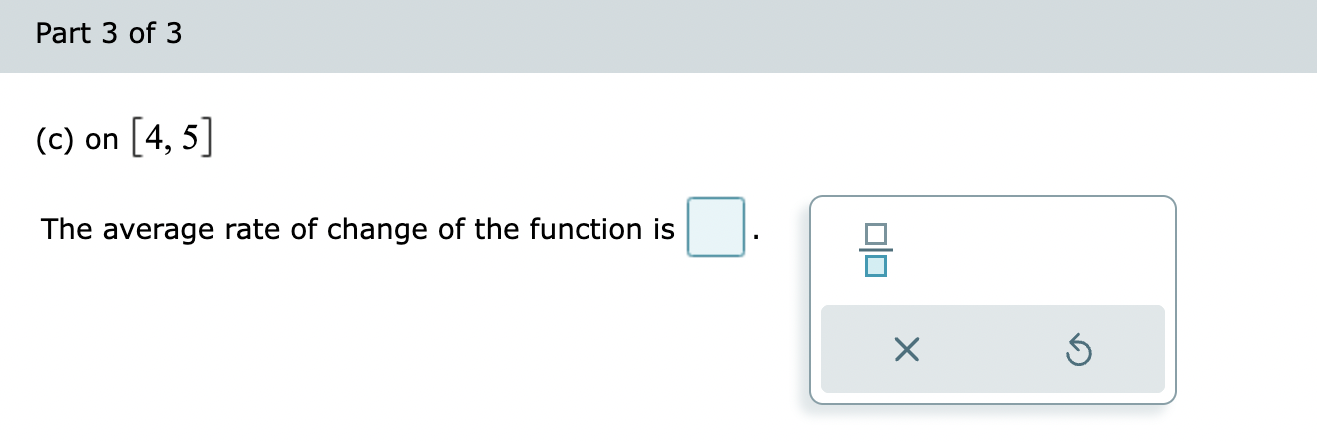 Part 3 of 3

(c) on $[4, 5]$

The average rate of change of the function is $\square$.

$\frac{\square}{\square}$

×